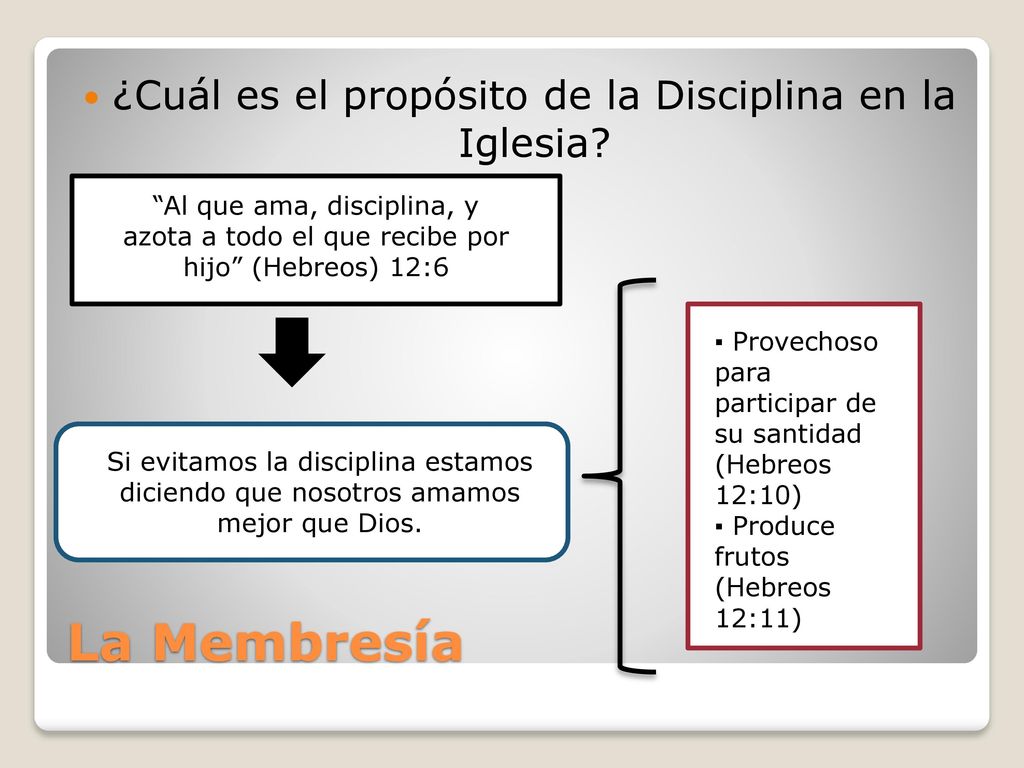 ¿Cuál es el propósito de la Disciplina en la Iglesia?

“Al que ama, disciplina, y azota a todo el que recibe por hijo” (Hebreos) 12:6

Si evitamos la disciplina estamos diciendo que nosotros amamos mejor que Dios.

▪ Provechoso para participar de su santidad (Hebreos 12:10)
▪ Produce frutos (Hebreos 12:11)

La Membresía